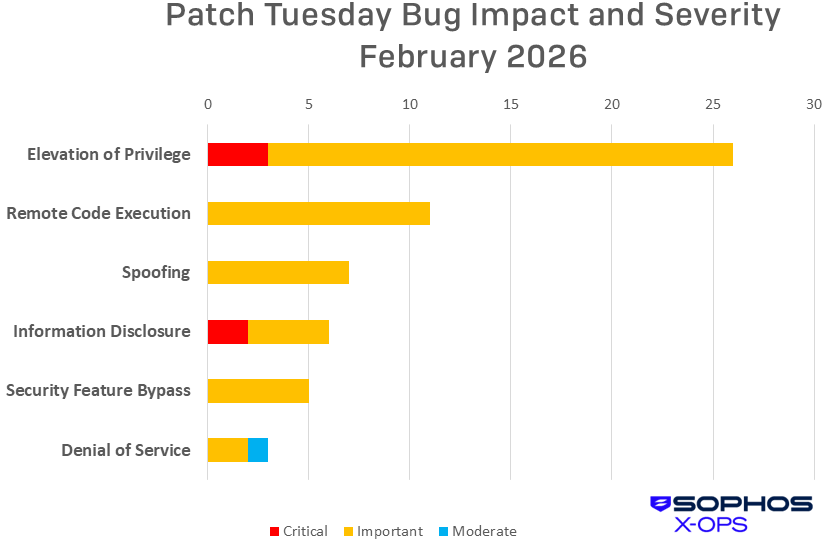 Patch Tuesday Bug Impact and Severity
February 2026

0 5 10 15 20 25 30

Elevation of Privilege
Remote Code Execution
Spoofing
Information Disclosure
Security Feature Bypass
Denial of Service

Critical Important Moderate

SOPHOS
X-OPS